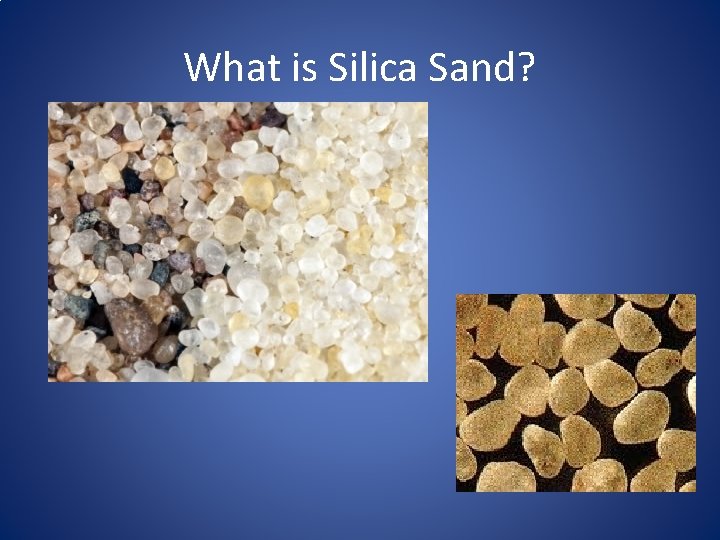 What is Silica Sand?